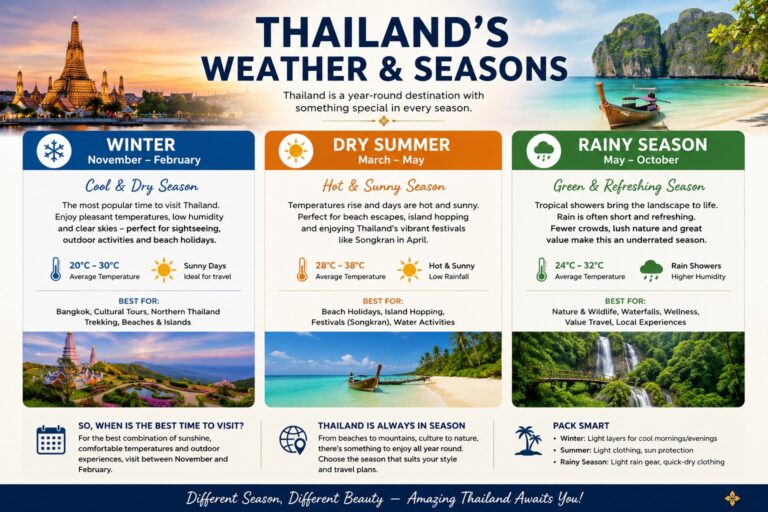 THAILAND'S WEATHER & SEASONS

Thailand is a year-round destination with something special in every season.

WINTER
November – February

Cool & Dry Season

The most popular time to visit Thailand. Enjoy pleasant temperatures, low humidity and clear skies – perfect for sightseeing, outdoor activities and beach holidays.

20°C – 30°C
Average Temperature

Sunny Days
Ideal for travel

BEST FOR:
Bangkok, Cultural Tours, Northern Thailand Trekking, Beaches & Islands

DRY SUMMER
March – May

Hot & Sunny Season

Temperatures rise and days are hot and sunny. Perfect for beach escapes, island hopping and enjoying Thailand's vibrant festivals like Songkran in April.

28°C – 38°C
Average Temperature

Hot & Sunny
Low Rainfall

BEST FOR:
Beach Holidays, Island Hopping, Festivals (Songkran), Water Activities

RAINY SEASON
May – October

Green & Refreshing Season

Tropical showers bring the landscape to life. Rain is often short and refreshing. Fewer crowds, lush nature and great value make this an underrated season.

24°C – 32°C
Average Temperature

Rain Showers
Higher Humidity

BEST FOR:
Nature & Wildlife, Waterfalls, Wellness, Value Travel, Local Experiences

SO, WHEN IS THE BEST TIME TO VISIT?
For the best combination of sunshine, comfortable temperatures and outdoor experiences, visit between November and February.

THAILAND IS ALWAYS IN SEASON
From beaches to mountains, culture to nature, there's something to enjoy all year round. Choose the season that suits your style and travel plans.

PACK SMART
• Winter: Light layers for cool mornings/evenings
• Summer: Light clothing, sun protection
• Rainy Season: Light rain gear, quick-dry clothing

Different Season, Different Beauty — Amazing Thailand Awaits You!